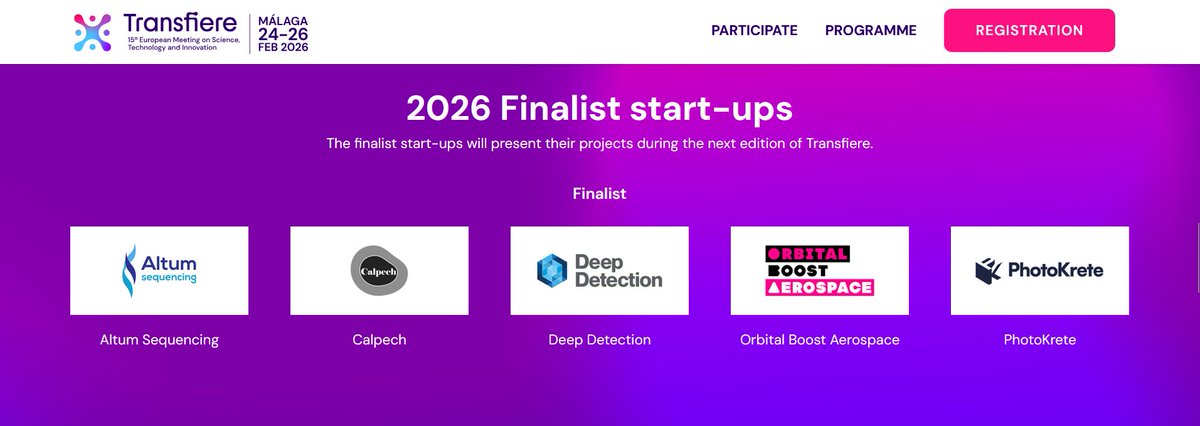 Transfiere
15º European Meeting on Science, Technology and Innovation
MÁLAGA
24-26
FEB 2026

PARTICIPATE
PROGRAMME
REGISTRATION

2026 Finalist start-ups

The finalist start-ups will present their projects during the next edition of Transfiere.

Finalist

Altum sequencing
Altum Sequencing

Calpech
Calpech

Deep Detection
Deep Detection

ORBITAL BOOST AEROSPACE
Orbital Boost Aerospace

PhotoKrete
PhotoKrete